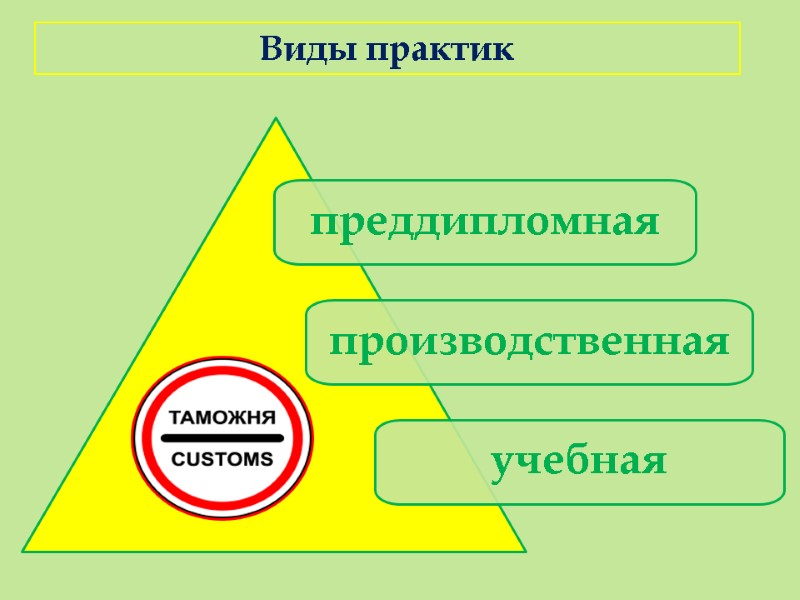 Виды практик

преддипломная

производственная

учебная

ТАМОЖНЯ

CUSTOMS